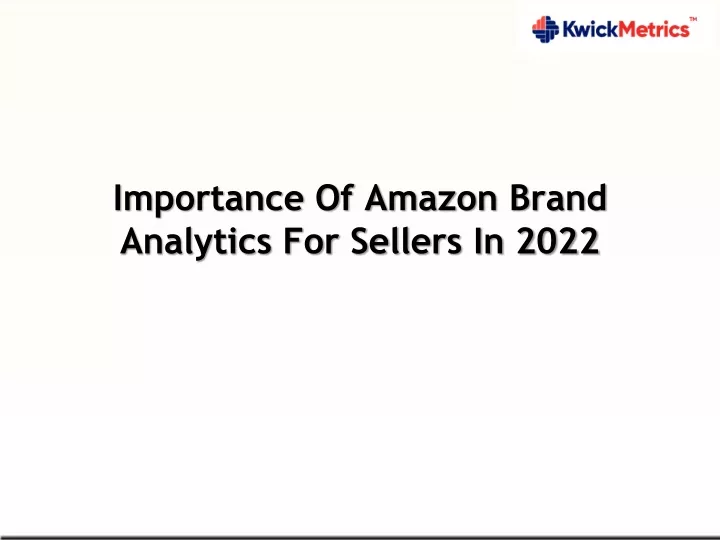 KwickMetrics™

Importance Of Amazon Brand Analytics For Sellers In 2022